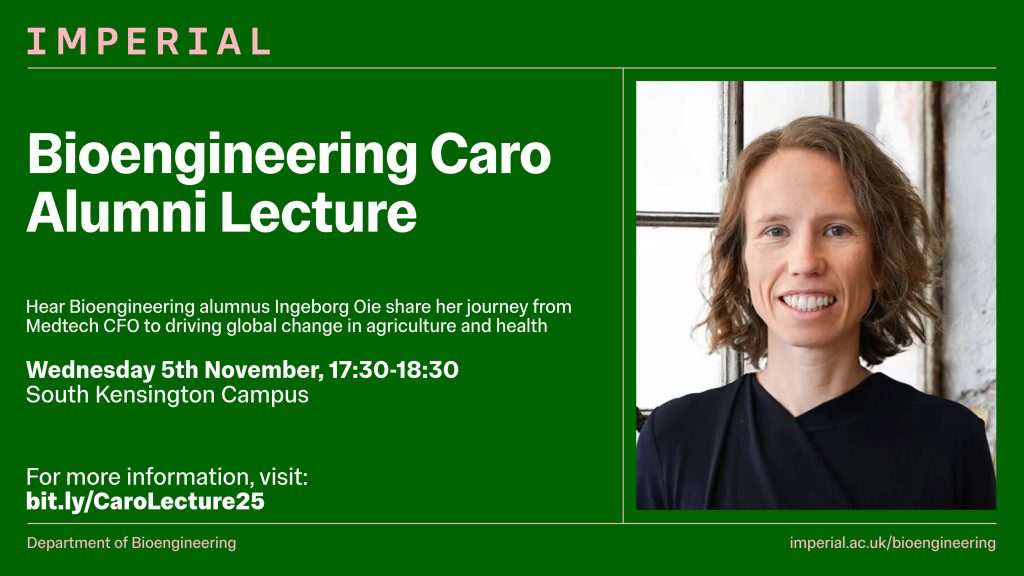 IMPERIAL

Bioengineering Caro Alumni Lecture

Hear Bioengineering alumnus Ingeborg Oie share her journey from Medtech CFO to driving global change in agriculture and health

Wednesday 5th November, 17:30-18:30
South Kensington Campus

For more information, visit:
bit.ly/CaroLecture25

Department of Bioengineering

imperial.ac.uk/bioengineering